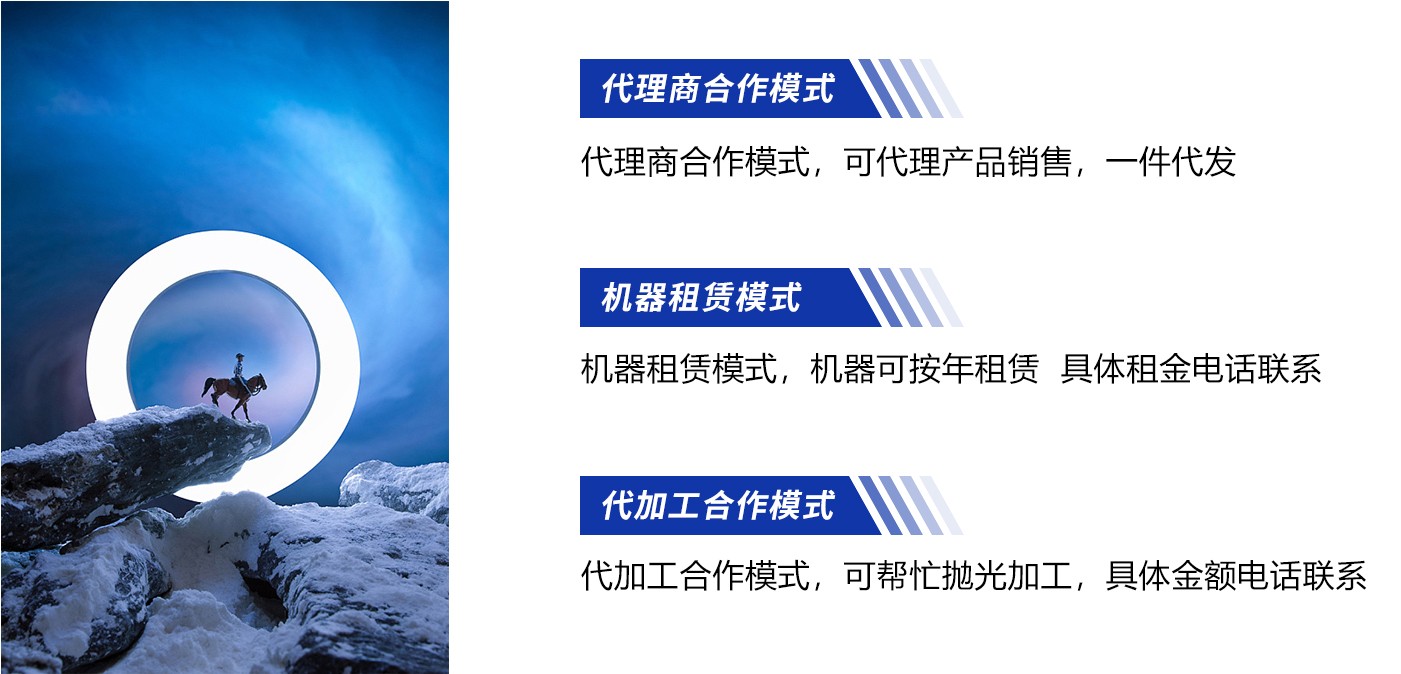 代理商合作模式

代理商合作模式，可代理产品销售，一件代发

机器租赁模式

机器租赁模式，机器可按年租赁 具体租金电话联系

代加工合作模式

代加工合作模式，可帮忙抛光加工，具体金额电话联系